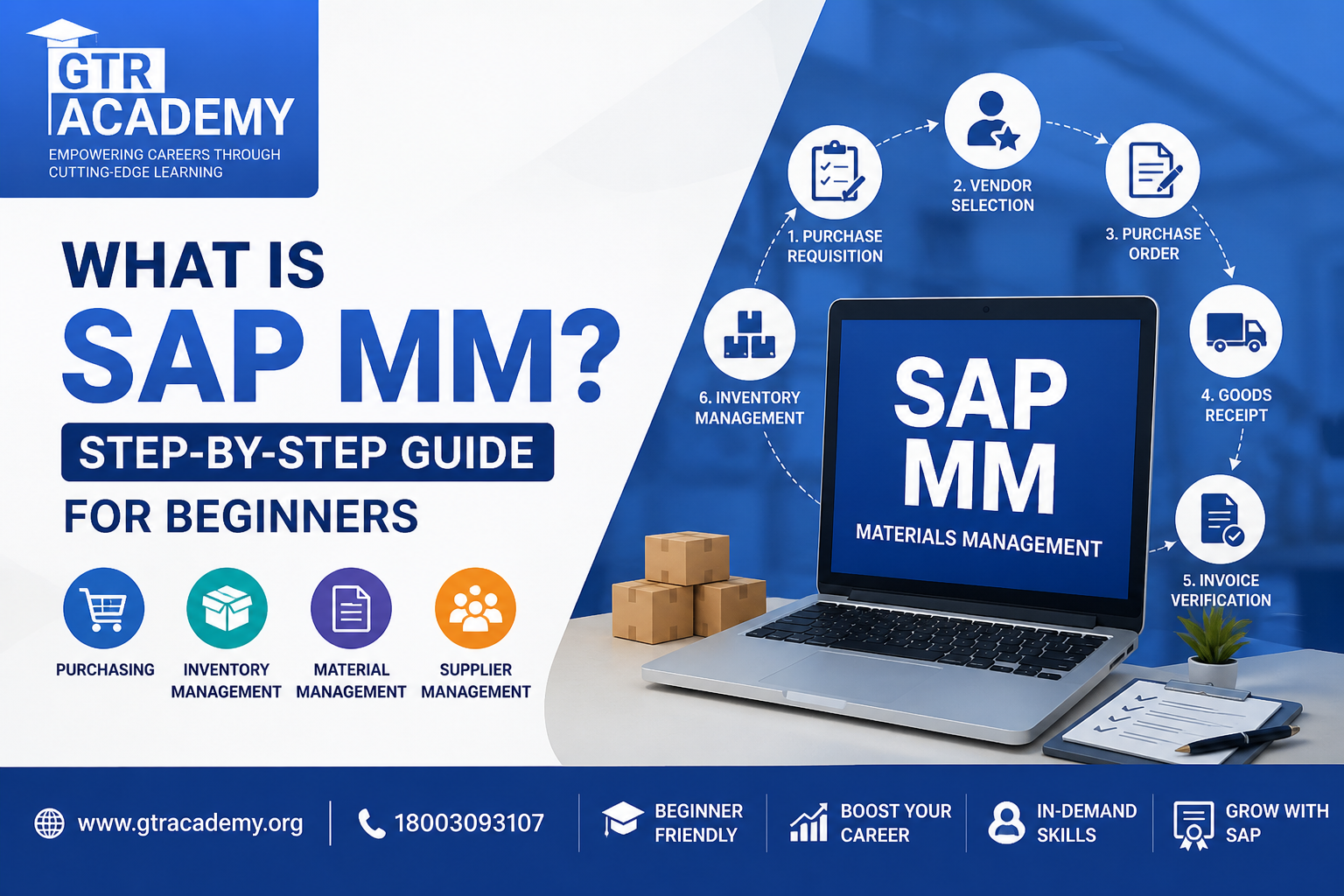 GTR ACADEMY
EMPOWERING CAREERS THROUGH CUTTING-EDGE LEARNING

WHAT IS SAP MM?
STEP-BY-STEP GUIDE
FOR BEGINNERS

PURCHASING
INVENTORY MANAGEMENT
MATERIAL MANAGEMENT
SUPPLIER MANAGEMENT

1. PURCHASE REQUISITION
2. VENDOR SELECTION
3. PURCHASE ORDER
4. GOODS RECEIPT
5. INVOICE VERIFICATION
6. INVENTORY MANAGEMENT

SAP MM
MATERIALS MANAGEMENT

www.gtracademy.org
18003093107
BEGINNER FRIENDLY
BOOST YOUR CAREER
IN-DEMAND SKILLS
GROW WITH SAP